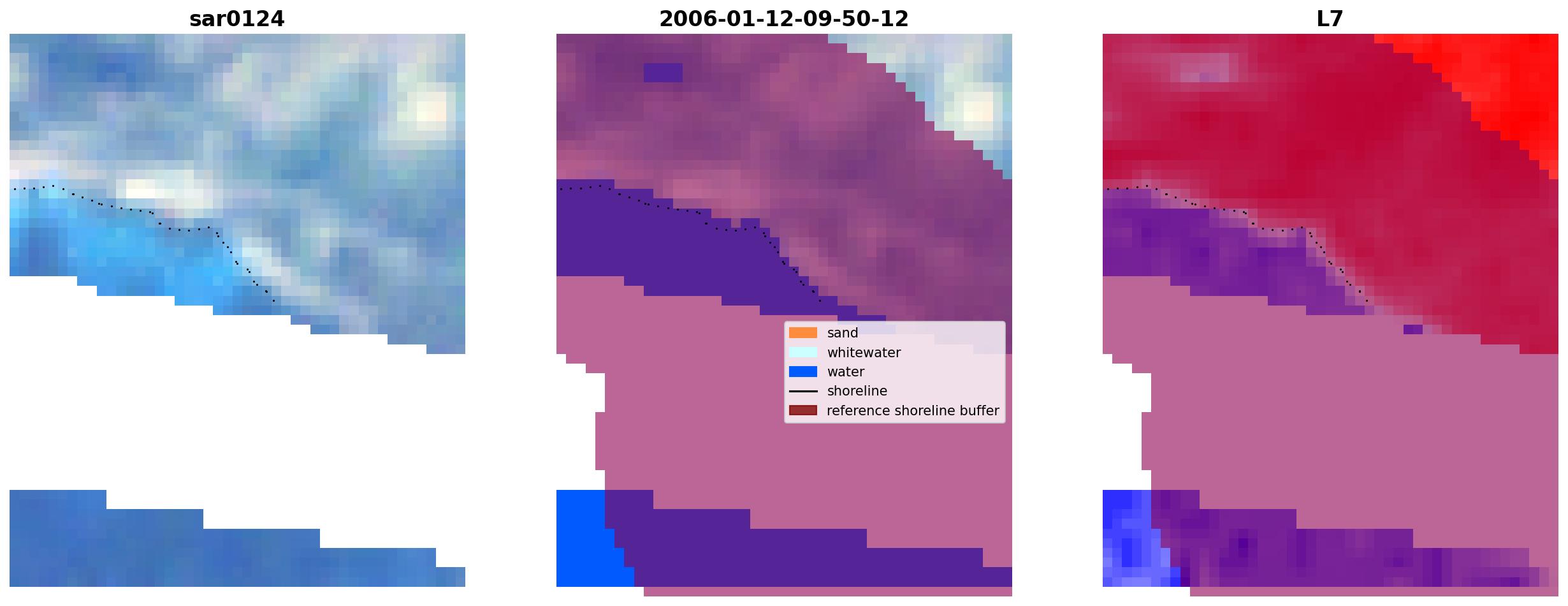 sar0124

2006-01-12-09-50-12

sand
whitewater
water
shoreline
reference shoreline buffer

L7